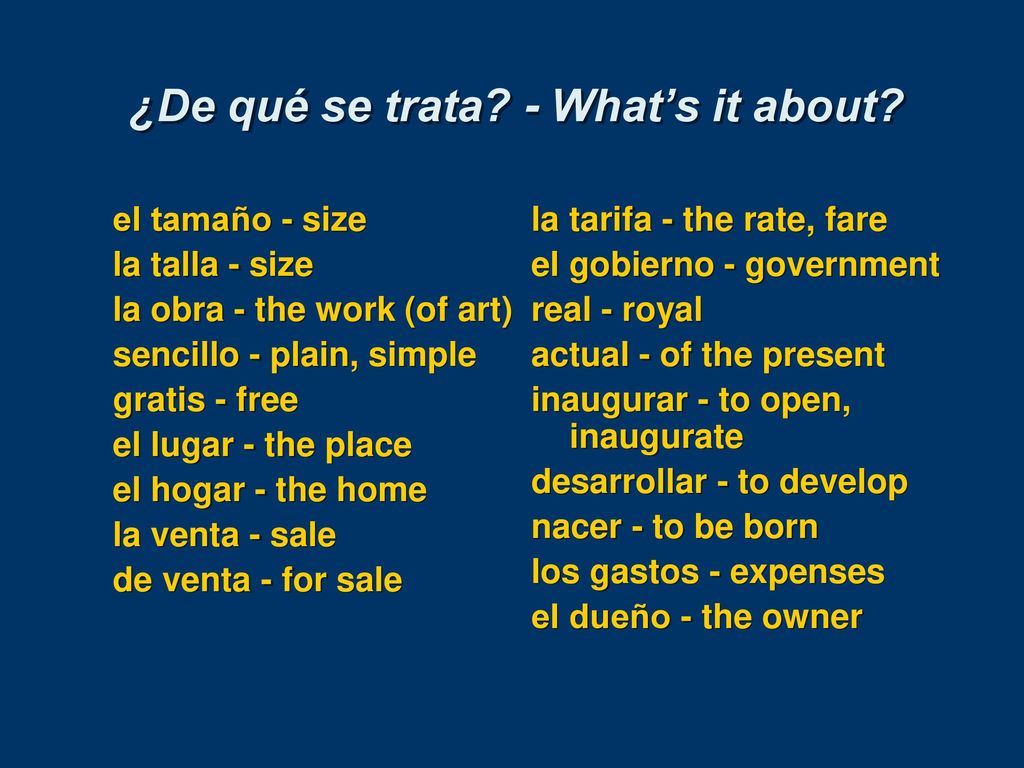 ¿De qué se trata? - What's it about?

el tamaño - size
la talla - size
la obra - the work (of art)
sencillo - plain, simple
gratis - free
el lugar - the place
el hogar - the home
la venta - sale
de venta - for sale

la tarifa - the rate, fare
el gobierno - government
real - royal
actual - of the present
inaugurar - to open, inaugurate
desarrollar - to develop
nacer - to be born
los gastos - expenses
el dueño - the owner